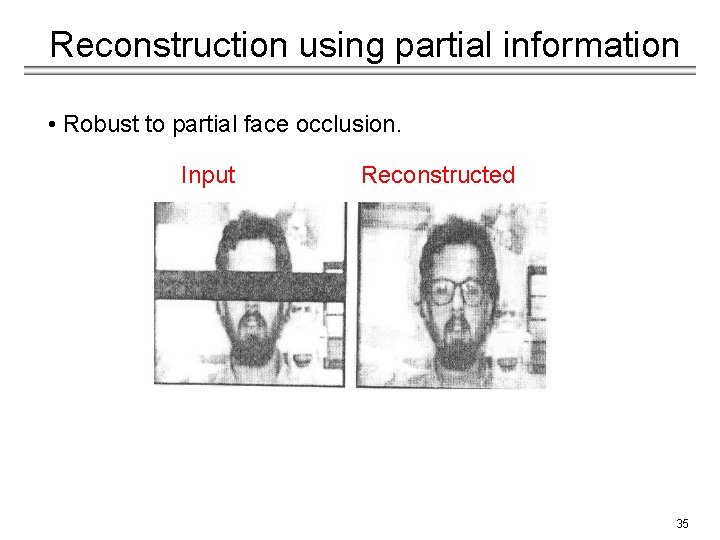 Reconstruction using partial information

• Robust to partial face occlusion.

Input

Reconstructed

35